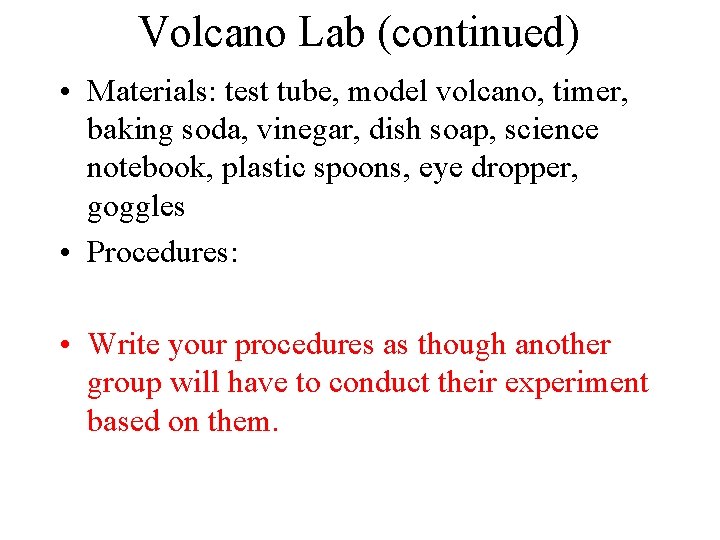 Volcano Lab (continued)

• Materials: test tube, model volcano, timer, baking soda, vinegar, dish soap, science notebook, plastic spoons, eye dropper, goggles

• Procedures:

• Write your procedures as though another group will have to conduct their experiment based on them.